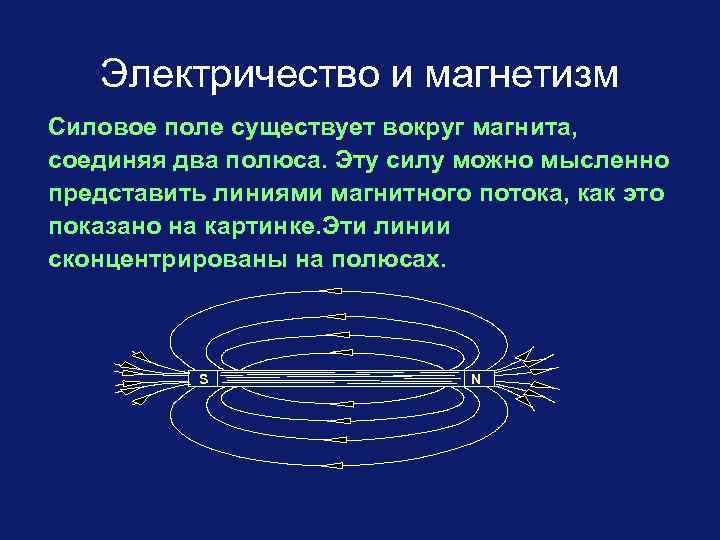 Электричество и магнетизм

Силовое поле существует вокруг магнита, соединяя два полюса. Эту силу можно мысленно представить линиями магнитного потока, как это показано на картинке.Эти линии сконцентрированы на полюсах.

S

N